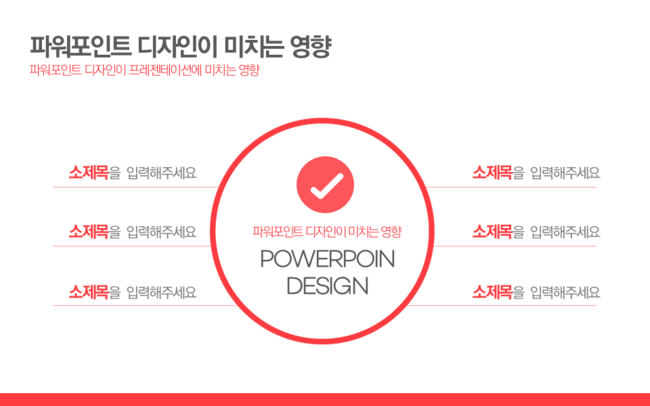 파워포인트 디자인이 미치는 영향
파워포인트 디자인이 프레젠테이션에 미치는 영향

소제목을 입력해주세요

소제목을 입력해주세요

소제목을 입력해주세요

파워포인트 디자인이 미치는 영향
POWERPOIN
DESIGN

소제목을 입력해주세요

소제목을 입력해주세요

소제목을 입력해주세요